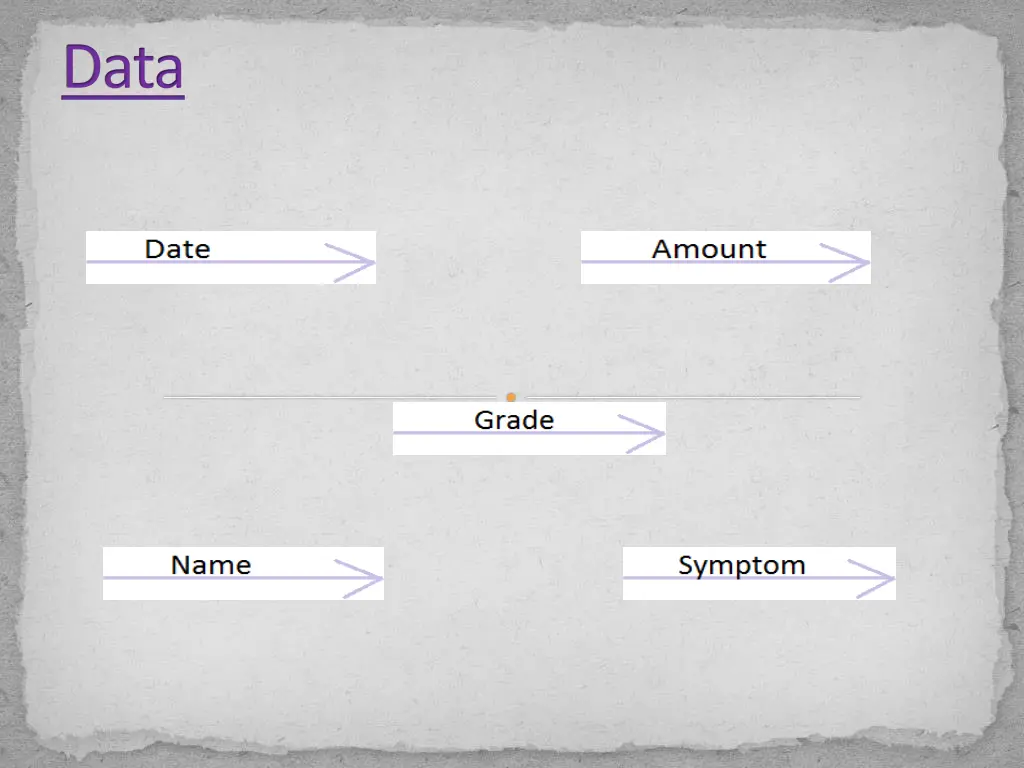 Data

Date

Amount

Grade

Name

Symptom